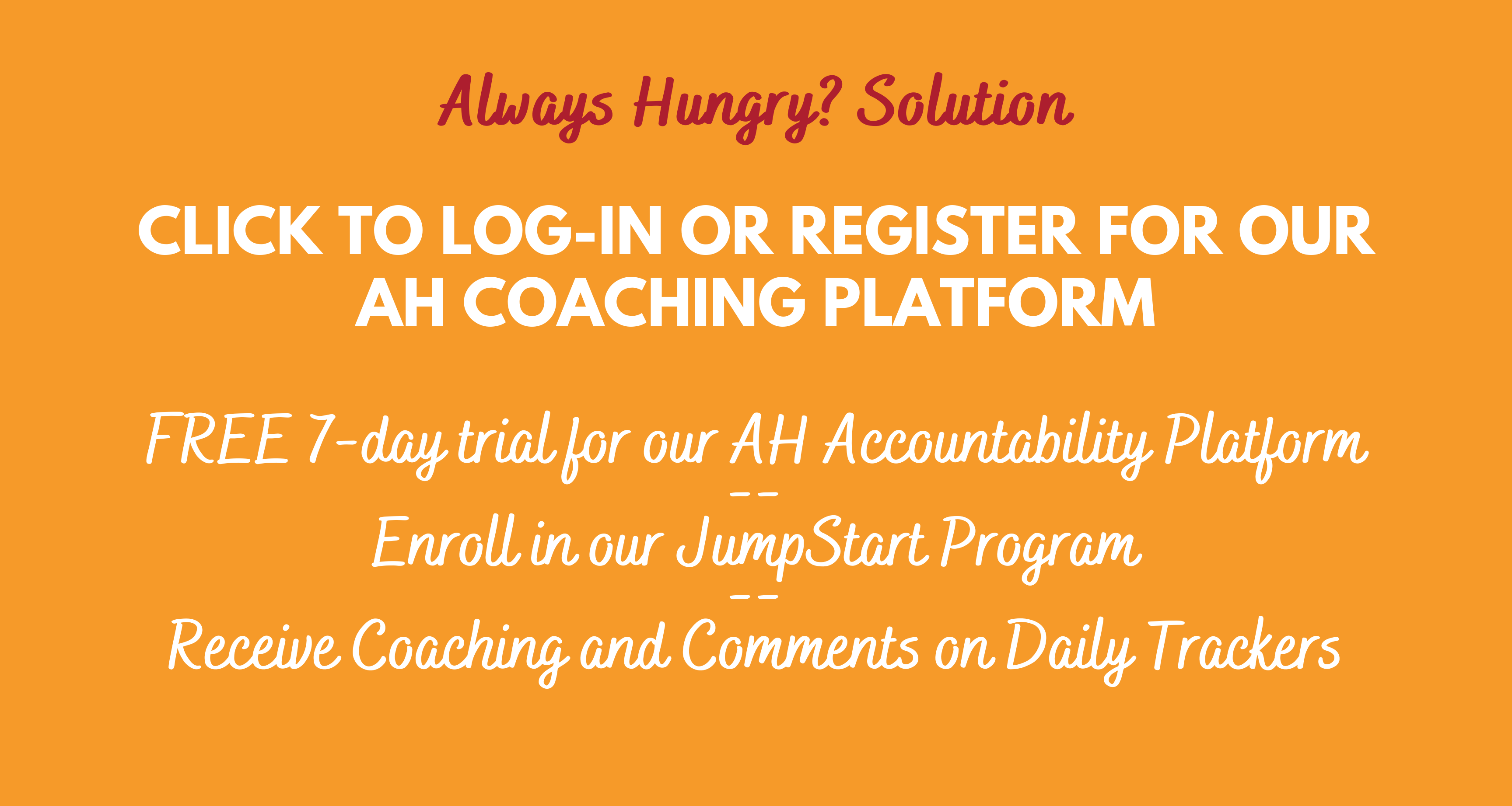 Always Hungry? Solution

CLICK TO LOG-IN OR REGISTER FOR OUR AH COACHING PLATFORM

FREE 7-day trial for our AH Accountability Platform
--
Enroll in our JumpStart Program
--
Receive Coaching and Comments on Daily Trackers